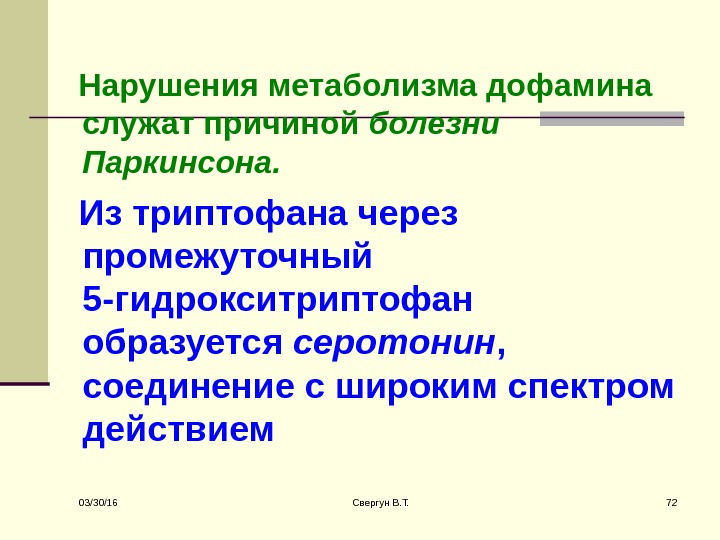 Нарушения метаболизма дофамина служат причиной болезни Паркинсона.

Из триптофана через промежуточный 5-гидрокситриптофан образуется серотонин, соединение с широким спектром действием

03/30/16

Свергун В.Т.

72